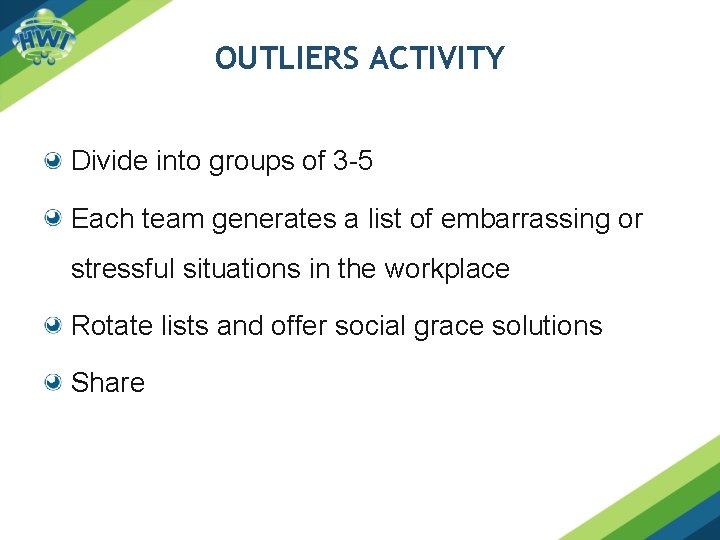 HWI

OUTLIERS ACTIVITY

Divide into groups of 3-5

Each team generates a list of embarrassing or stressful situations in the workplace

Rotate lists and offer social grace solutions

Share